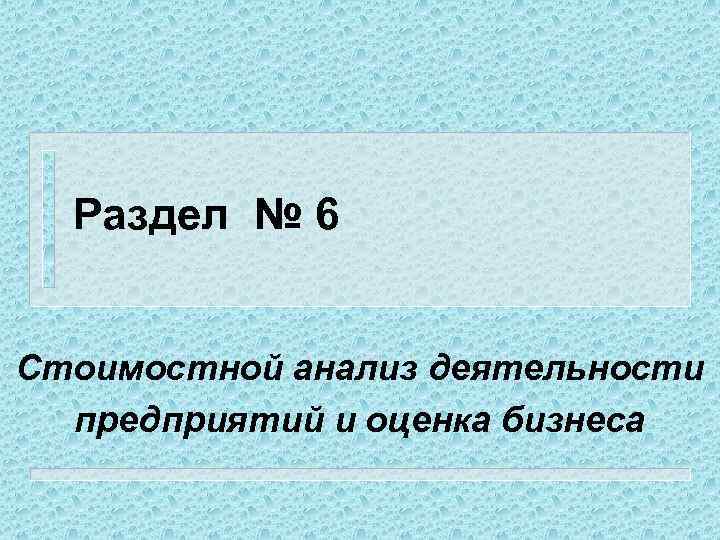 Раздел № 6

Стоимостной анализ деятельности предприятий и оценка бизнеса